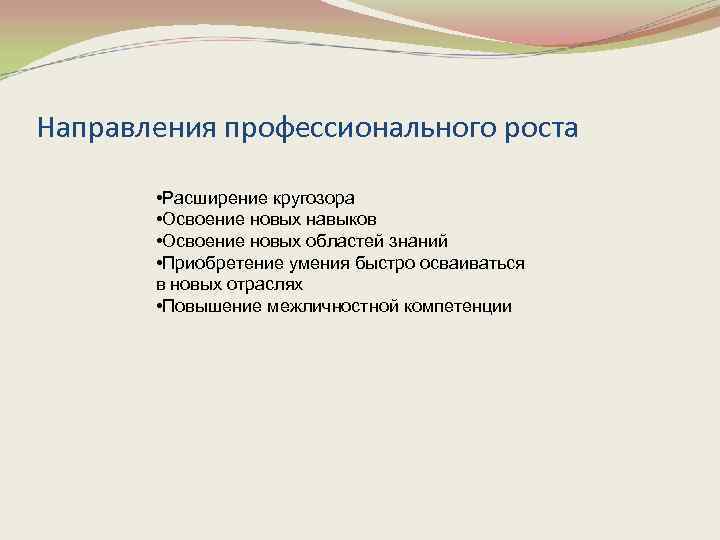 Направления профессионального роста

•Расширение кругозора
•Освоение новых навыков
•Освоение новых областей знаний
•Приобретение умения быстро осваиваться в новых отраслях
•Повышение межличностной компетенции